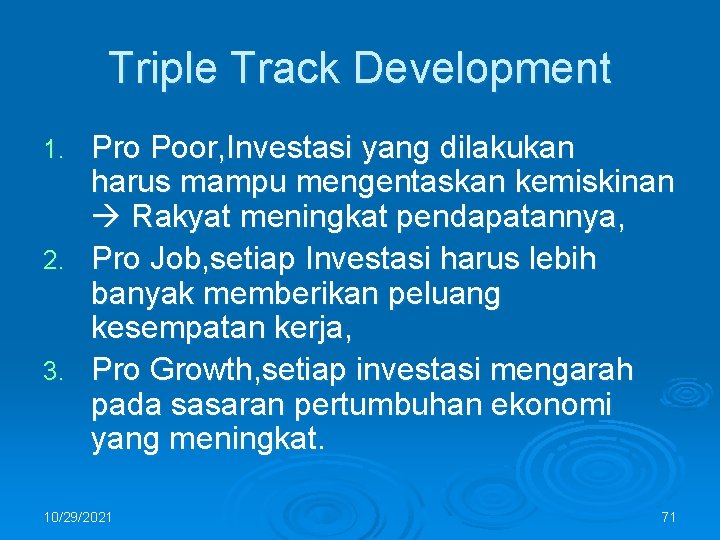 Triple Track Development

1. Pro Poor,Investasi yang dilakukan harus mampu mengentaskan kemiskinan → Rakyat meningkat pendapatannya,
2. Pro Job,setiap Investasi harus lebih banyak memberikan peluang kesempatan kerja,
3. Pro Growth,setiap investasi mengarah pada sasaran pertumbuhan ekonomi yang meningkat.

10/29/2021

71